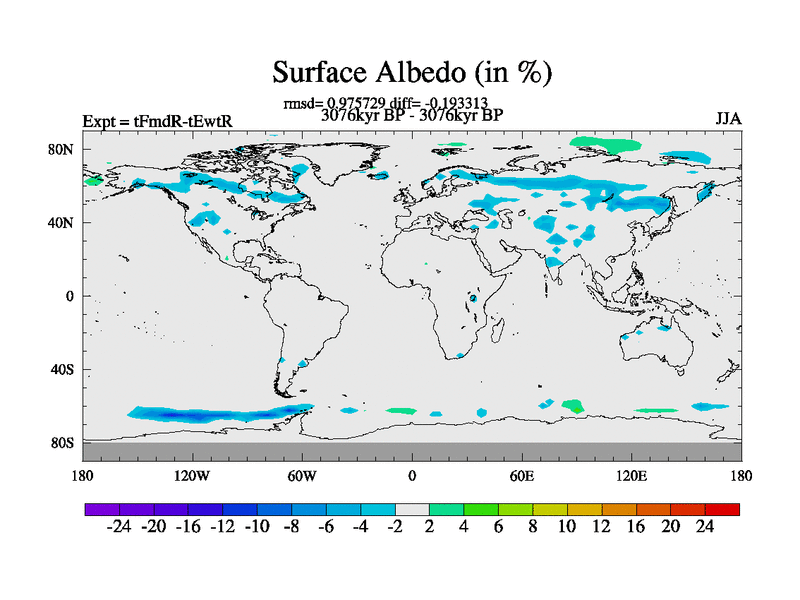 Surface Albedo (in %)

rmsd= 0.975729 diff= -0.193313

Expt = tFmdR-tEwtR

3076kyr BP - 3076kyr BP

JJA

80N
40N
0
40S
80S

180
120W
60W
0
60E
120E
180

-24 -20 -16 -12 -10 -8 -6 -4 -2 2 4 6 8 10 12 16 20 24